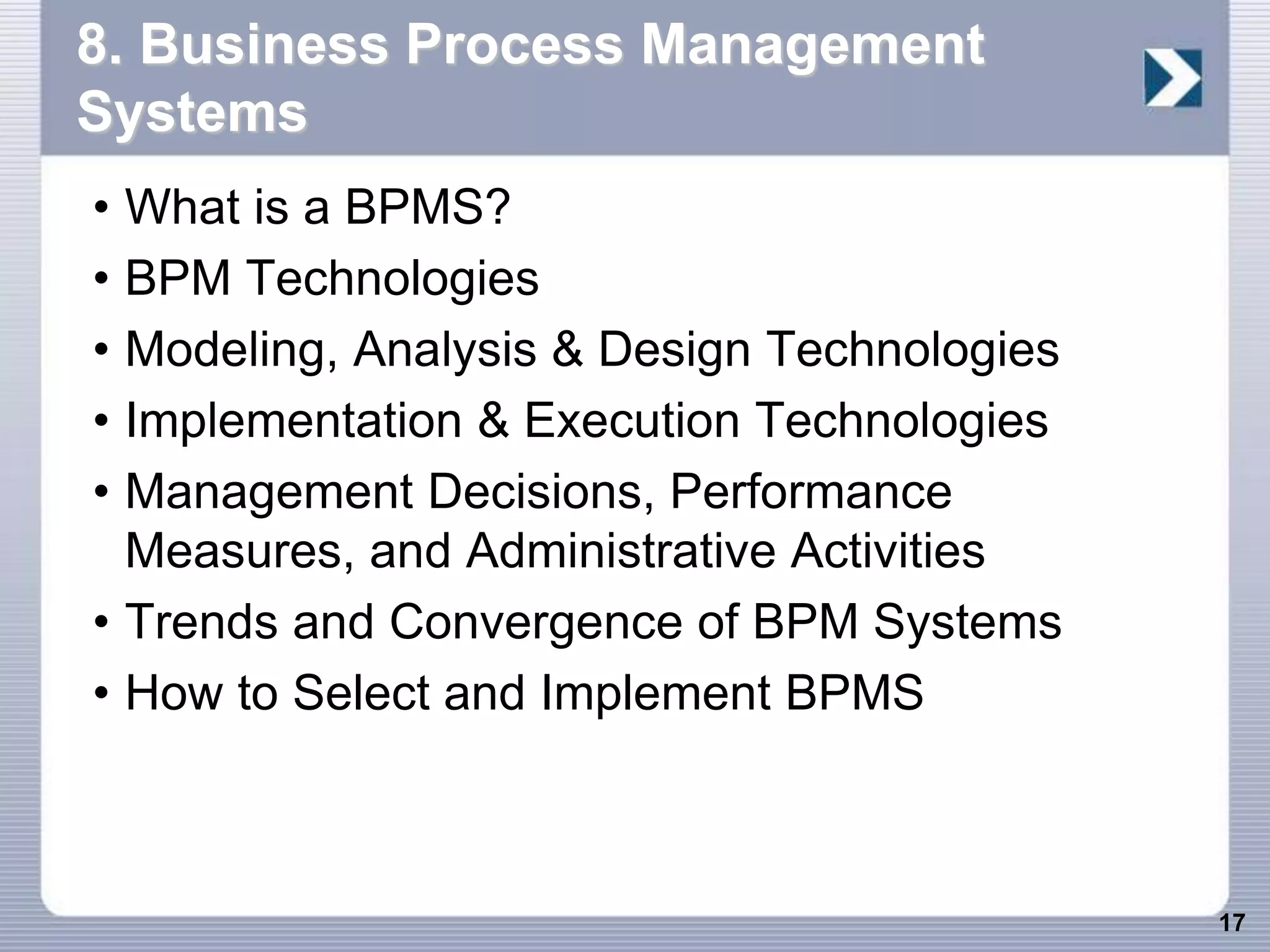 8. Business Process Management Systems

• What is a BPMS?
• BPM Technologies
• Modeling, Analysis & Design Technologies
• Implementation & Execution Technologies
• Management Decisions, Performance Measures, and Administrative Activities
• Trends and Convergence of BPM Systems
• How to Select and Implement BPMS

17